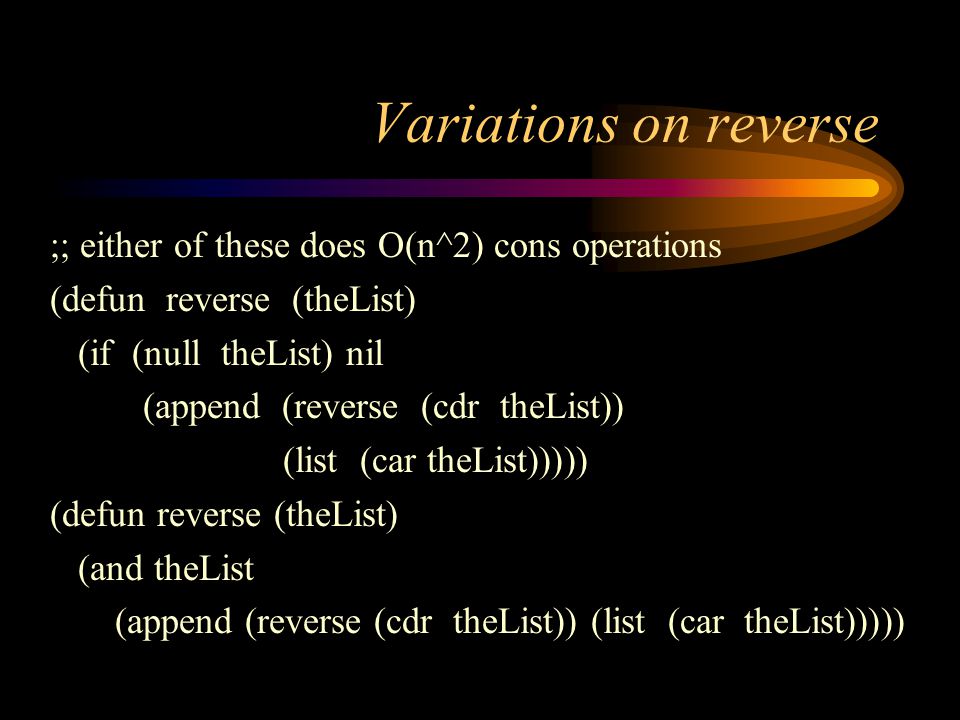 Variations on reverse

;; either of these does O(n^2) cons operations
(defun reverse (theList)
(if (null theList) nil
(append (reverse (cdr theList))
(list (car theList)))))
(defun reverse (theList)
(and theList
(append (reverse (cdr theList)) (list (car theList)))))